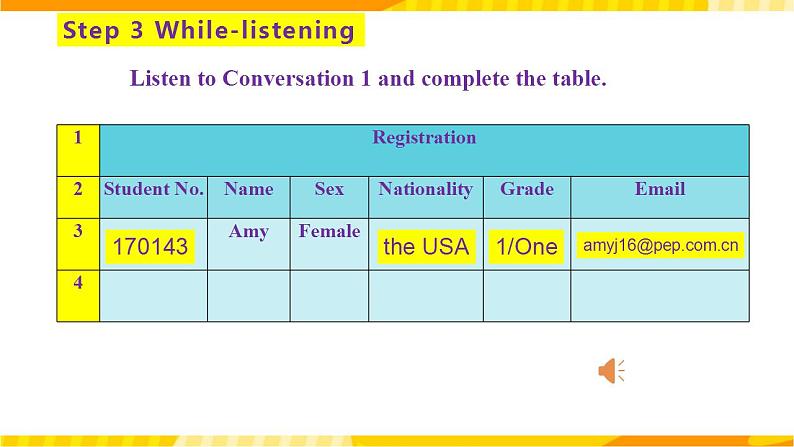 Step 3 While-listening

Listen to Conversation 1 and complete the table.

| 1 | Registration | | | | | |
|---|---|---|---|---|---|---|
| 2 | Student No. | Name | Sex | Nationality | Grade | Email |
| 3 | 170143 | Amy | Female | the USA | 1/One | amyj16@pep.com.cn |
| 4 | | | | | | |